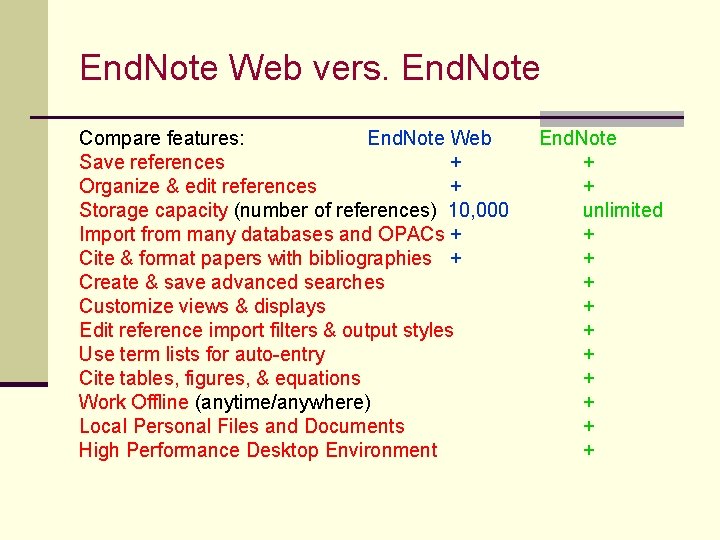 EndNote Web vers. EndNote

| Compare features: | EndNote Web | EndNote |
|---|---|---|
| Save references | + | + |
| Organize & edit references | + | + |
| Storage capacity (number of references) | 10,000 | unlimited |
| Import from many databases and OPACs | + | + |
| Cite & format papers with bibliographies | + | + |
| Create & save advanced searches | | + |
| Customize views & displays | | + |
| Edit reference import filters & output styles | | + |
| Use term lists for auto-entry | | + |
| Cite tables, figures, & equations | | + |
| Work Offline (anytime/anywhere) | | + |
| Local Personal Files and Documents | | + |
| High Performance Desktop Environment | | + |